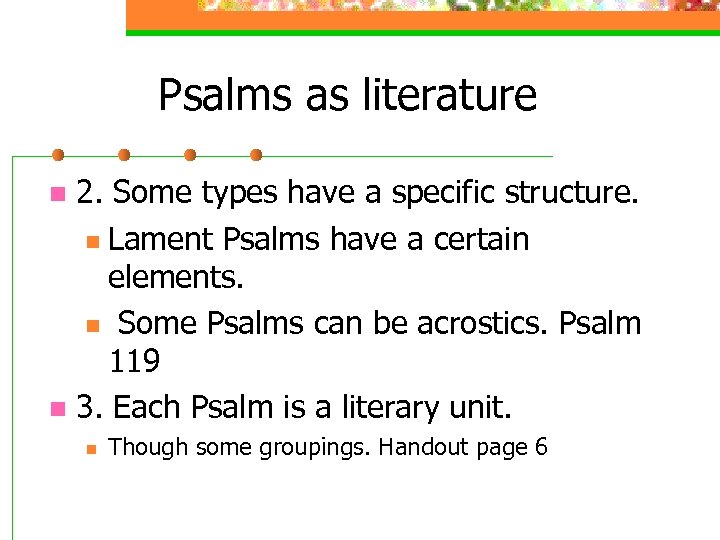 Psalms as literature

2. Some types have a specific structure.

Lament Psalms have a certain elements.

Some Psalms can be acrostics. Psalm 119

3. Each Psalm is a literary unit.

Though some groupings. Handout page 6